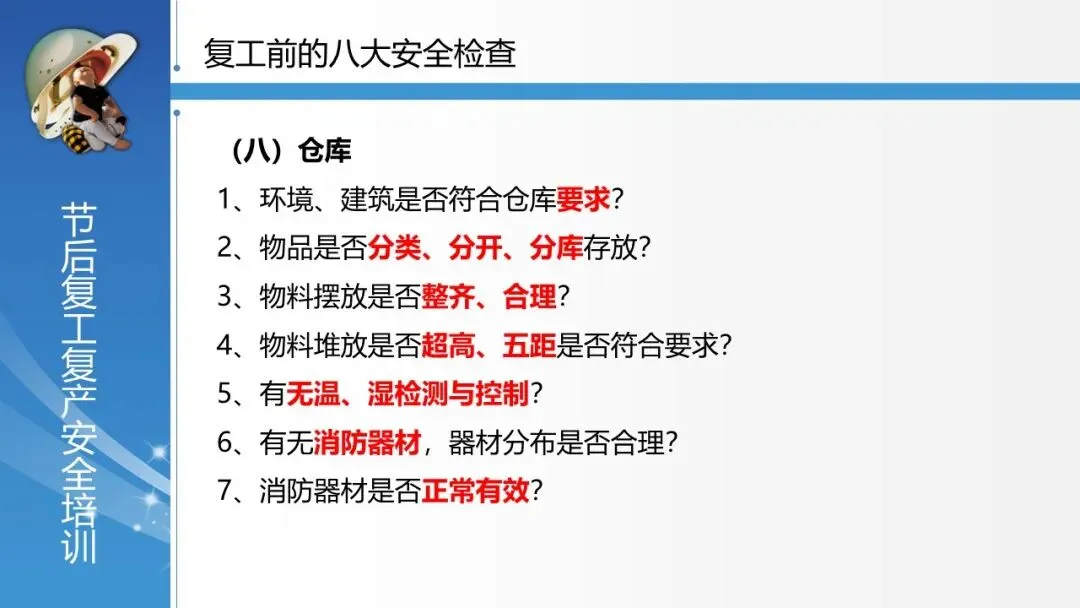 节后复工复产安全培训

复工前的八大安全检查

（八）仓库

1、环境、建筑是否符合仓库要求？

2、物品是否分类、分开、分库存放？

3、物料摆放是否整齐、合理？

4、物料堆放是否超高、五距是否符合要求？

5、有无温、湿检测与控制？

6、有无消防器材，器材分布是否合理？

7、消防器材是否正常有效？